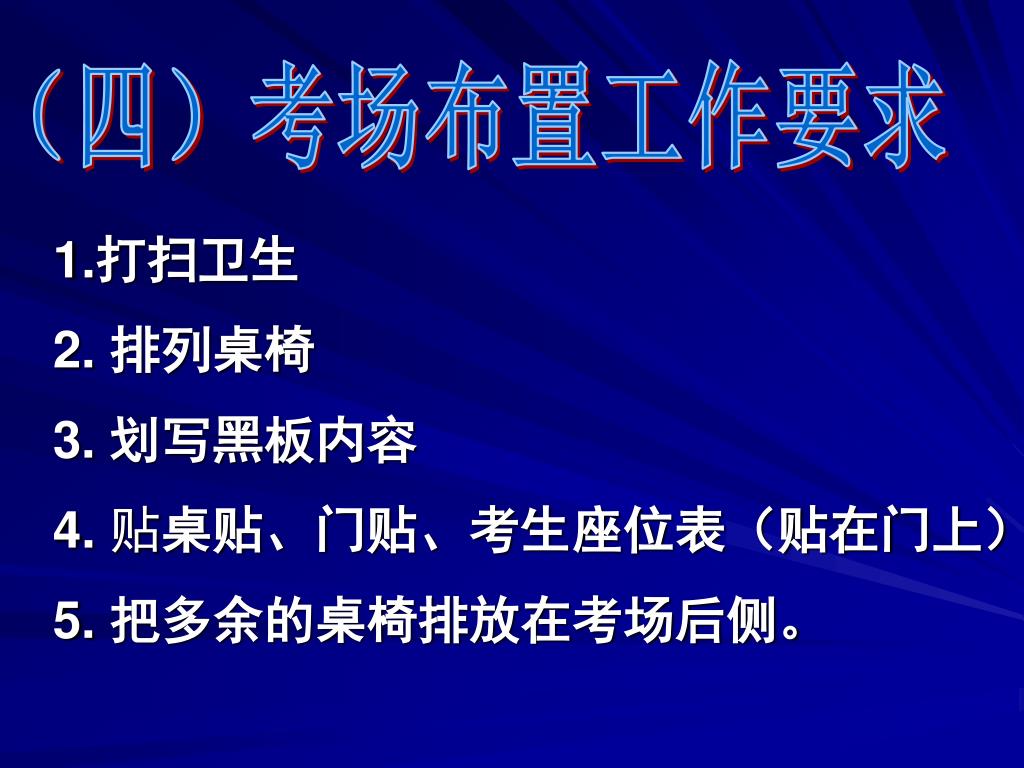 （四）考场布置工作要求

1.打扫卫生

2. 排列桌椅

3. 划写黑板内容

4. 贴桌贴、门贴、考生座位表（贴在门上）

5. 把多余的桌椅排放在考场后侧。